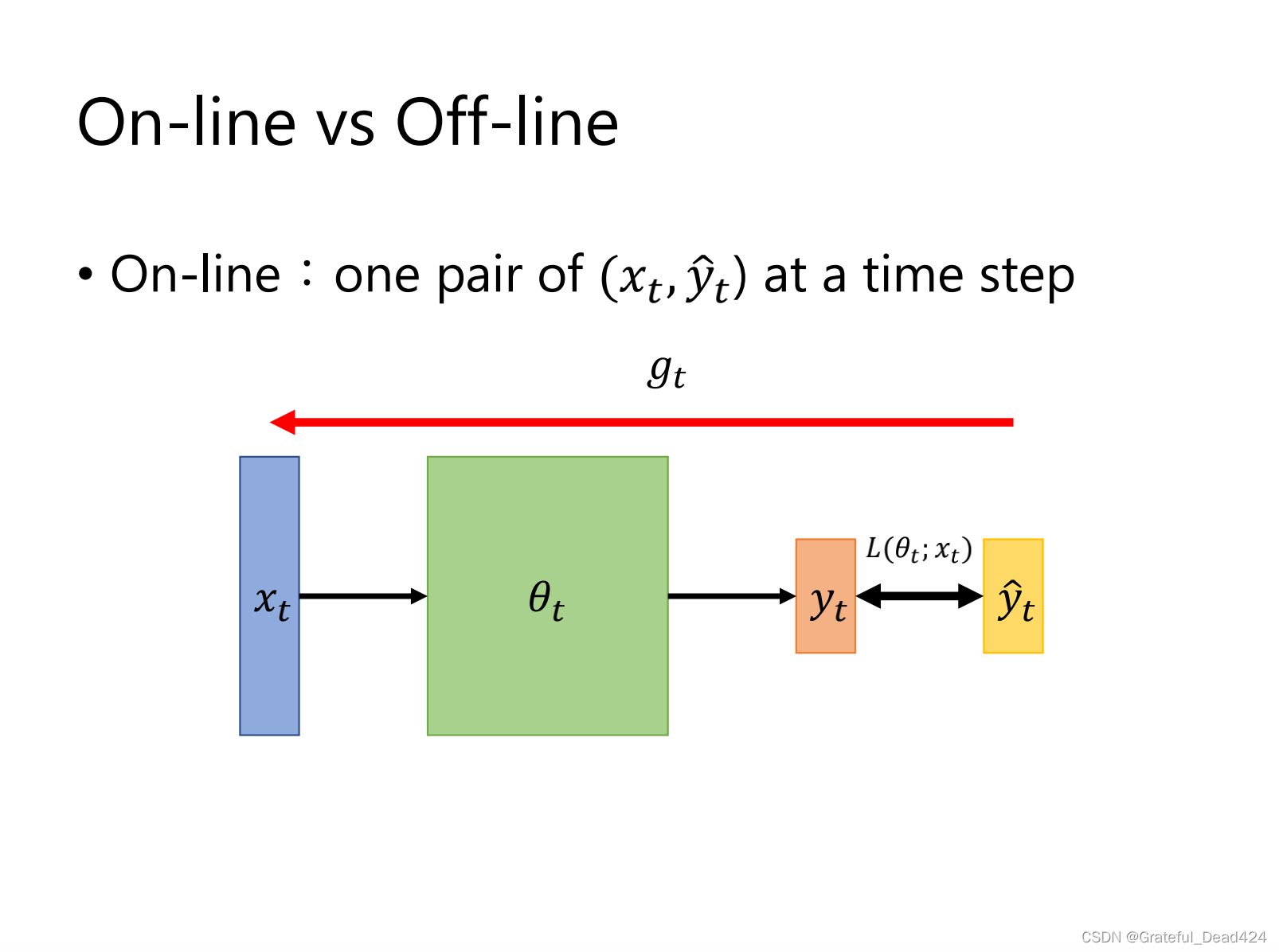 On-line vs Off-line

• On-line：one pair of $(x_t, \hat{y}_t)$ at a time step

$g_t$

$x_t$

$\theta_t$

$y_t$

$L(\theta_t; x_t)$

$\hat{y}_t$

CSDN @Grateful_Dead424